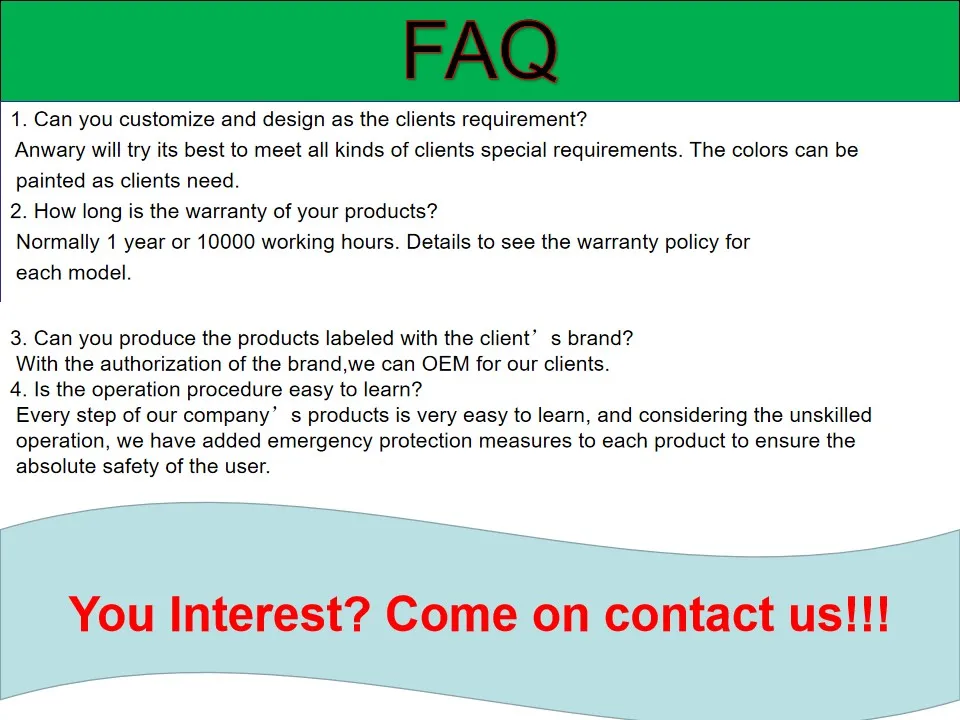 FAQ

1. Can you customize and design as the clients requirement?
Anwary will try its best to meet all kinds of clients special requirements. The colors can be painted as clients need.
2. How long is the warranty of your products?
Normally 1 year or 10000 working hours. Details to see the warranty policy for each model.

3. Can you produce the products labeled with the client’s brand?
With the authorization of the brand,we can OEM for our clients.
4. Is the operation procedure easy to learn?
Every step of our company’s products is very easy to learn, and considering the unskilled operation, we have added emergency protection measures to each product to ensure the absolute safety of the user.

You Interest? Come on contact us!!!